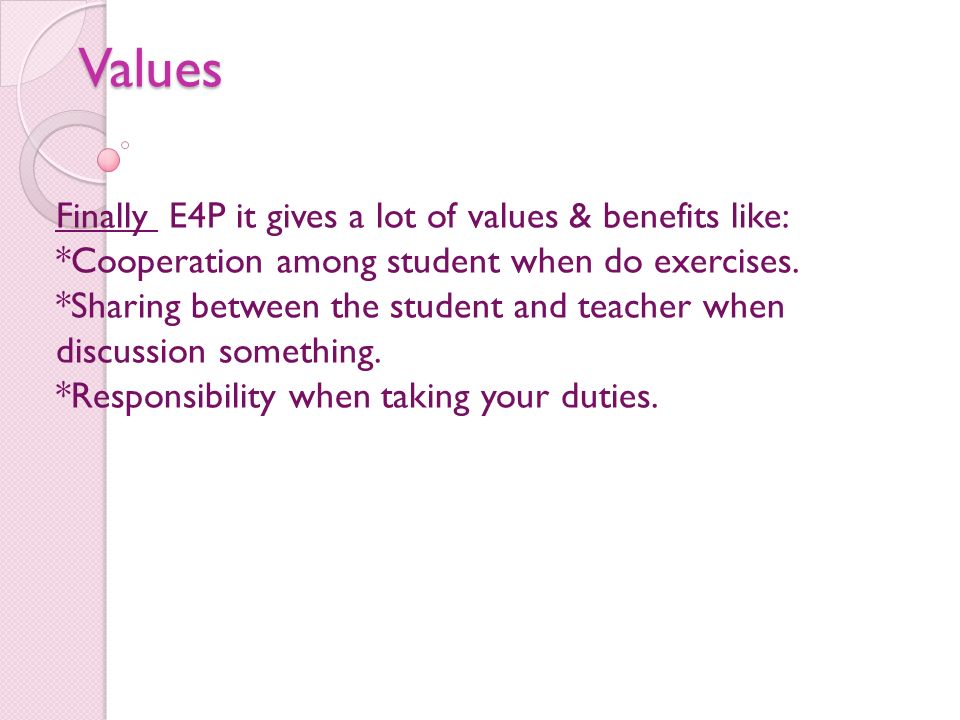 Values

Finally E4P it gives a lot of values & benefits like:
*Cooperation among student when do exercises.
*Sharing between the student and teacher when discussion something.
*Responsibility when taking your duties.